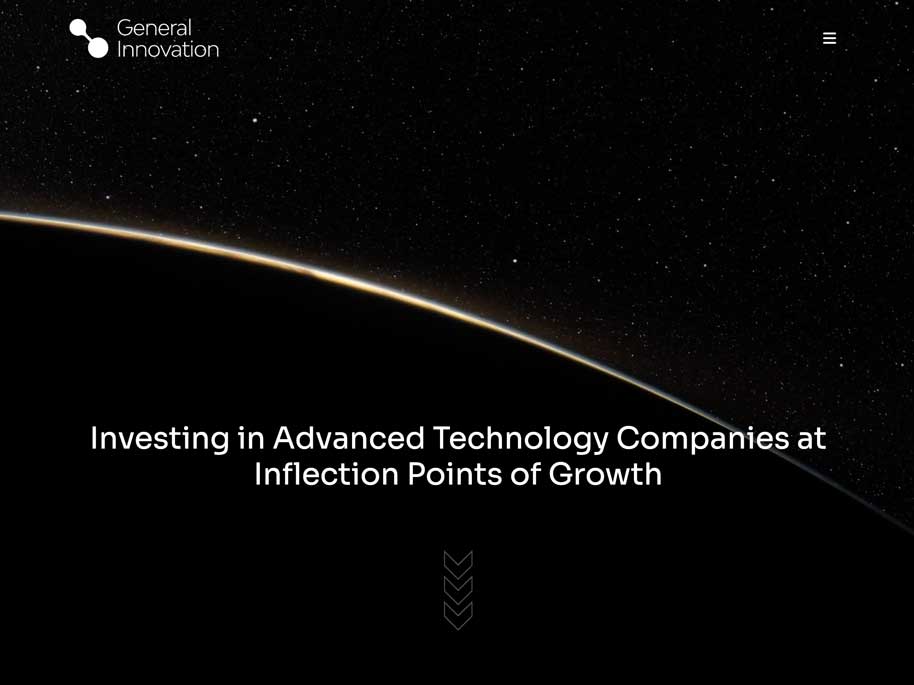 General Innovation

Investing in Advanced Technology Companies at Inflection Points of Growth